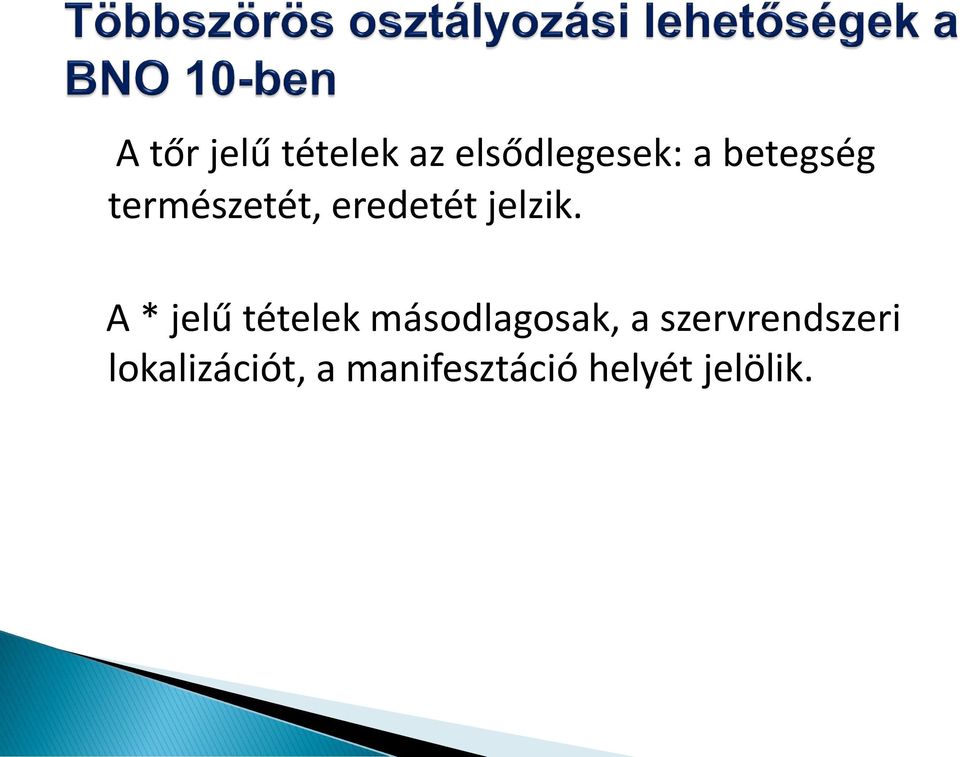 Többszörös osztályozási lehetőségek a BNO 10-ben

A tőr jelű tételek az elsődlegesek: a betegség természetét, eredetét jelzik.

A * jelű tételek másodlagosak, a szervrendszeri lokalizációt, a manifesztáció helyét jelölik.